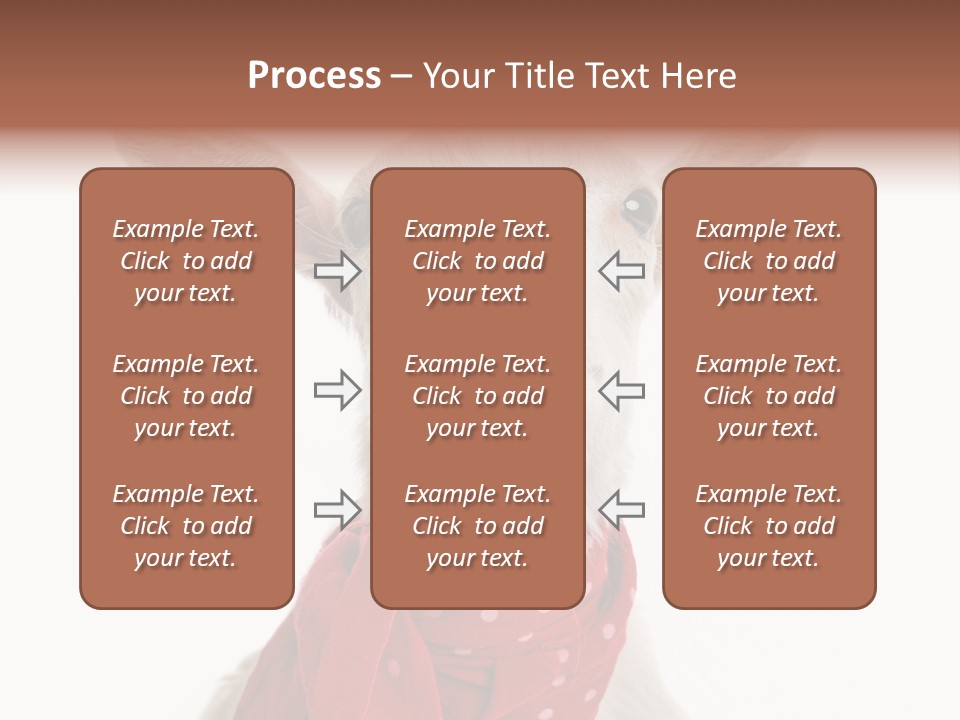 Process – Your Title Text Here

Example Text. Click to add your text.

Example Text. Click to add your text.

Example Text. Click to add your text.

Example Text. Click to add your text.

Example Text. Click to add your text.

Example Text. Click to add your text.

Example Text. Click to add your text.

Example Text. Click to add your text.

Example Text. Click to add your text.